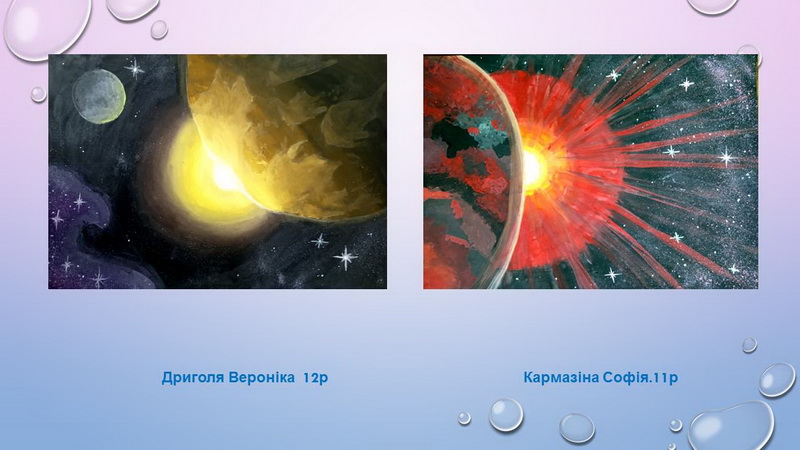 Дриголя Вероніка 12р

Кармазіна Софія.11р